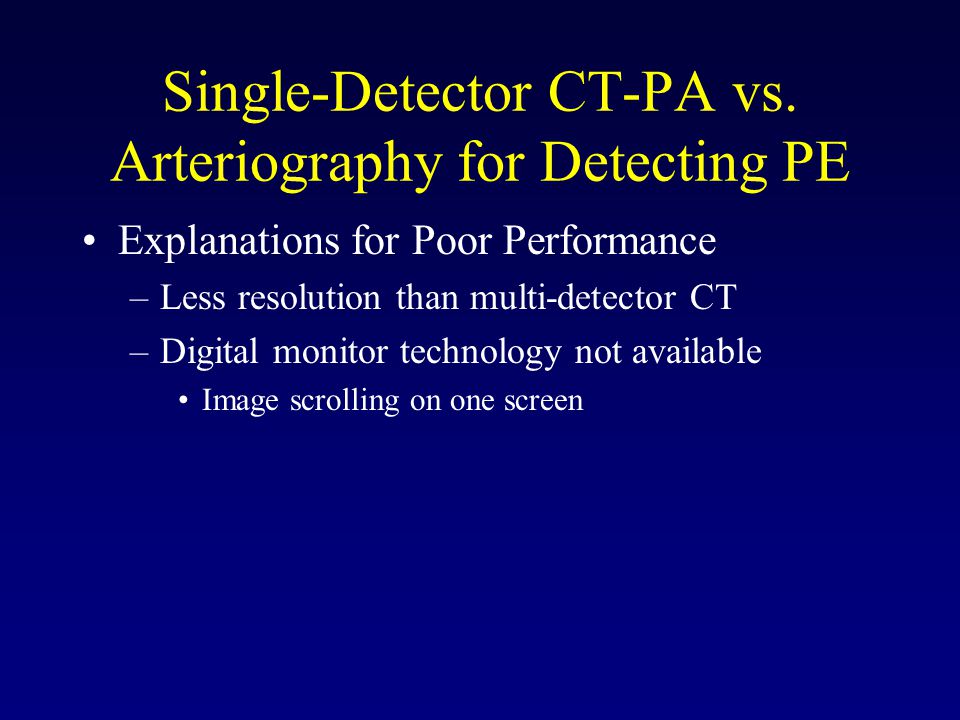 Single-Detector CT-PA vs. Arteriography for Detecting PE

• Explanations for Poor Performance
– Less resolution than multi-detector CT
– Digital monitor technology not available
• Image scrolling on one screen